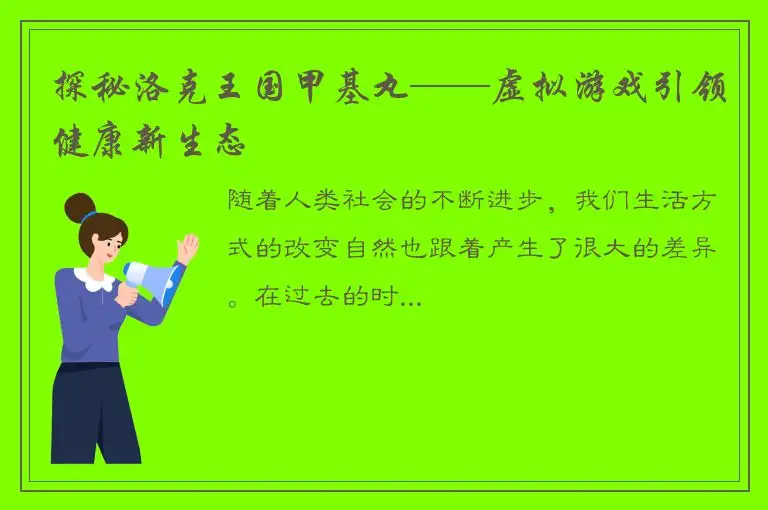 探秘洛克王国甲基丸——虚拟游戏引领健康新生态

随着人类社会的不断进步，我们生活方式的改变自然也跟着产生了很大的差异。在过去的时...